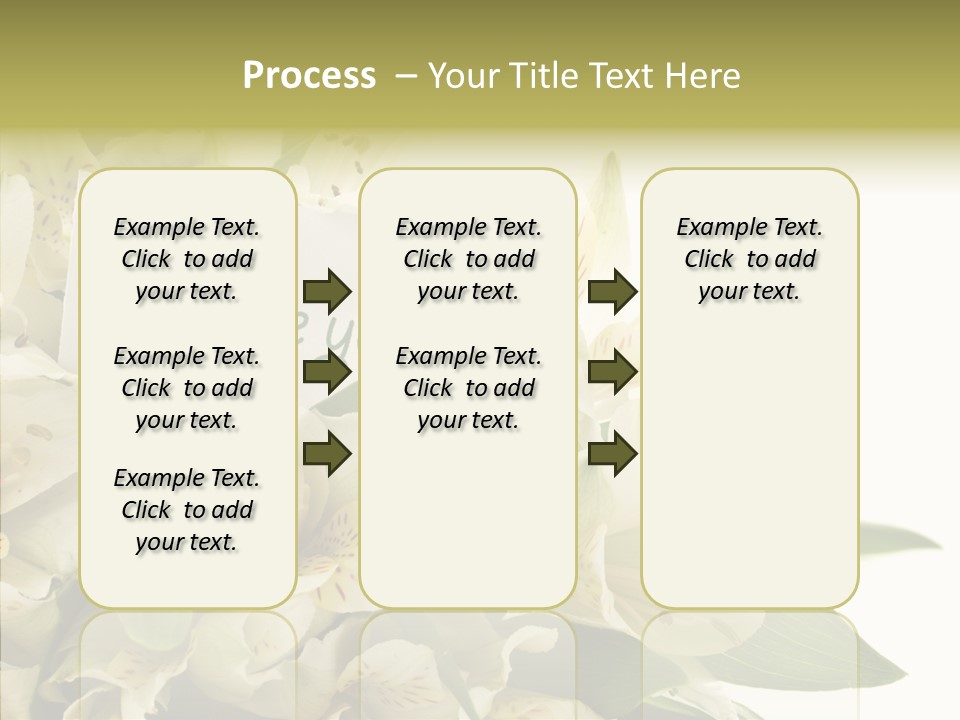 Process – Your Title Text Here

Example Text. Click to add your text.

Example Text. Click to add your text.

Example Text. Click to add your text.

Example Text. Click to add your text.

Example Text. Click to add your text.

Example Text. Click to add your text.